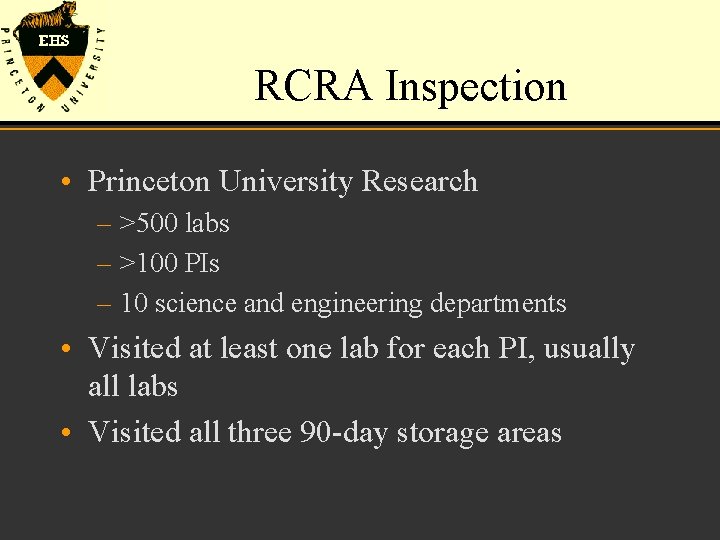 EHS
PRINCETON UNIVERSITY

RCRA Inspection

• Princeton University Research
– >500 labs
– >100 PIs
– 10 science and engineering departments
• Visited at least one lab for each PI, usually all labs
• Visited all three 90-day storage areas